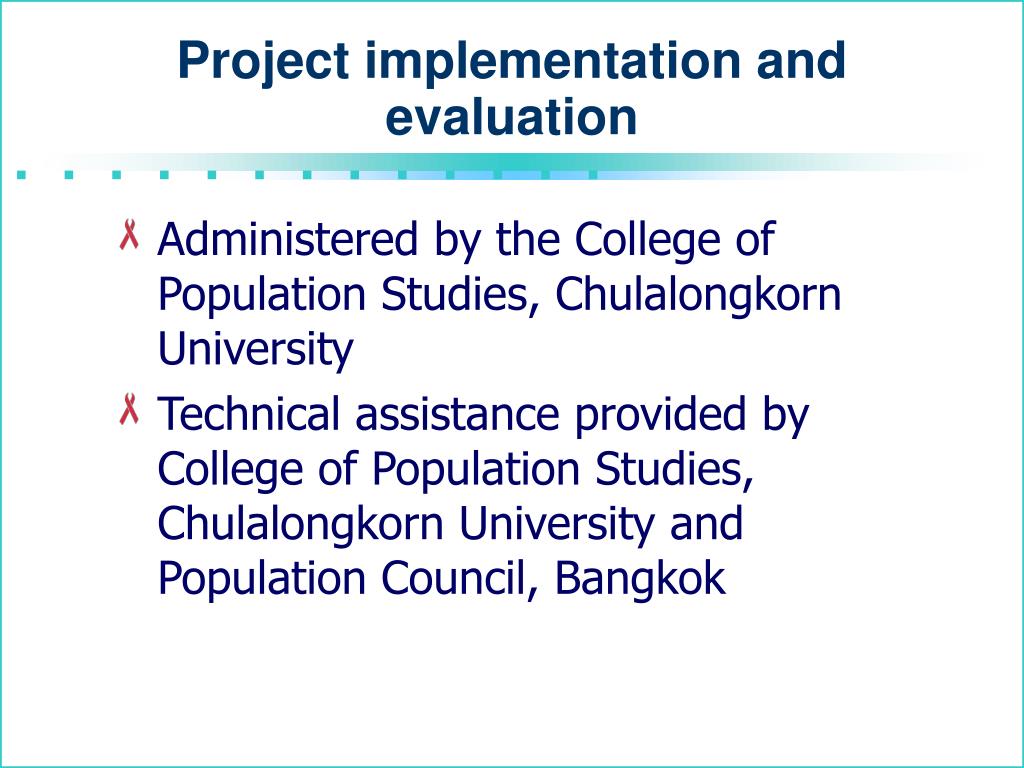 Project implementation and evaluation

Administered by the College of Population Studies, Chulalongkorn University

Technical assistance provided by College of Population Studies, Chulalongkorn University and Population Council, Bangkok